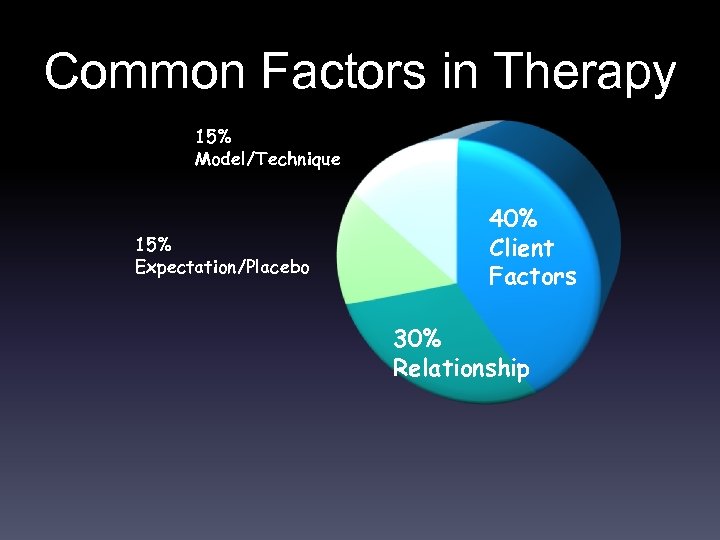 Common Factors in Therapy

15%
Model/Technique

15%
Expectation/Placebo

40%
Client
Factors

30%
Relationship